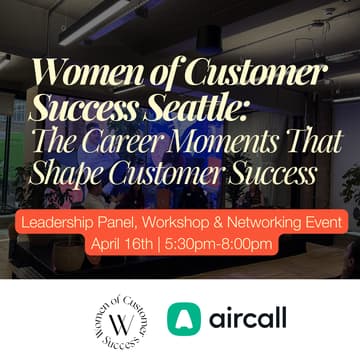 Women of Customer Success Seattle:
The Career Moments That Shape Customer Success

Leadership Panel, Workshop & Networking Event
April 16th | 5:30pm-8:00pm

Women of Customer Success
W

aircall